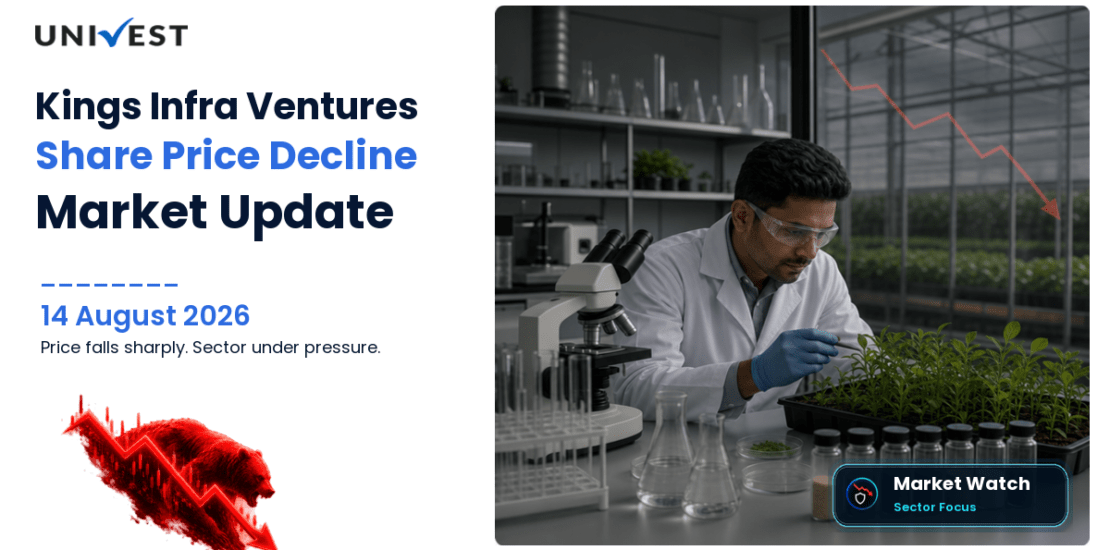 UNIVEST

Kings Infra Ventures
Share Price Decline
Market Update

14 August 2026
Price falls sharply. Sector under pressure.

Market Watch
Sector Focus